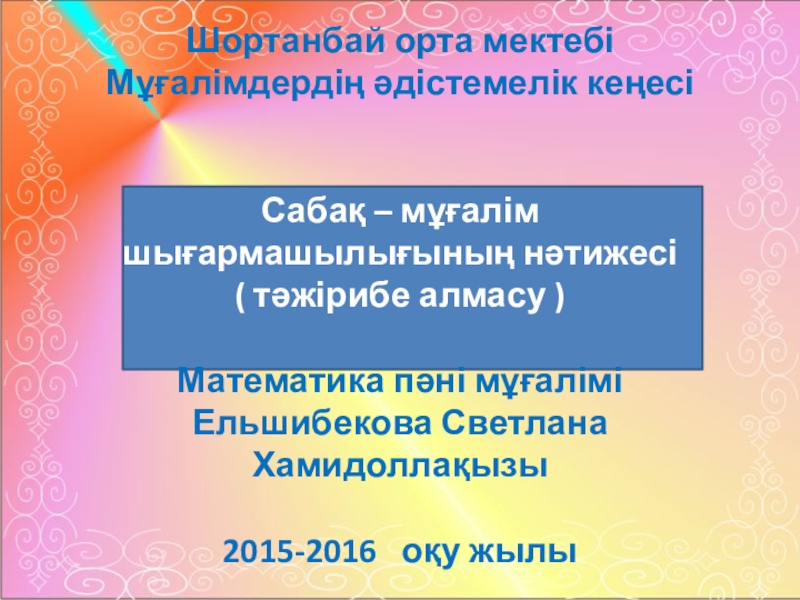 Шортанбай орта мектебі
Мұғалімдердің әдістемелік кеңесі

Сабақ – мұғалім шығармашылығының нәтижесі
( тәжірибе алмасу )

Математика пәні мұғалімі
Ельшибекова Светлана Хамидоллақызы

2015-2016 оқу жылы